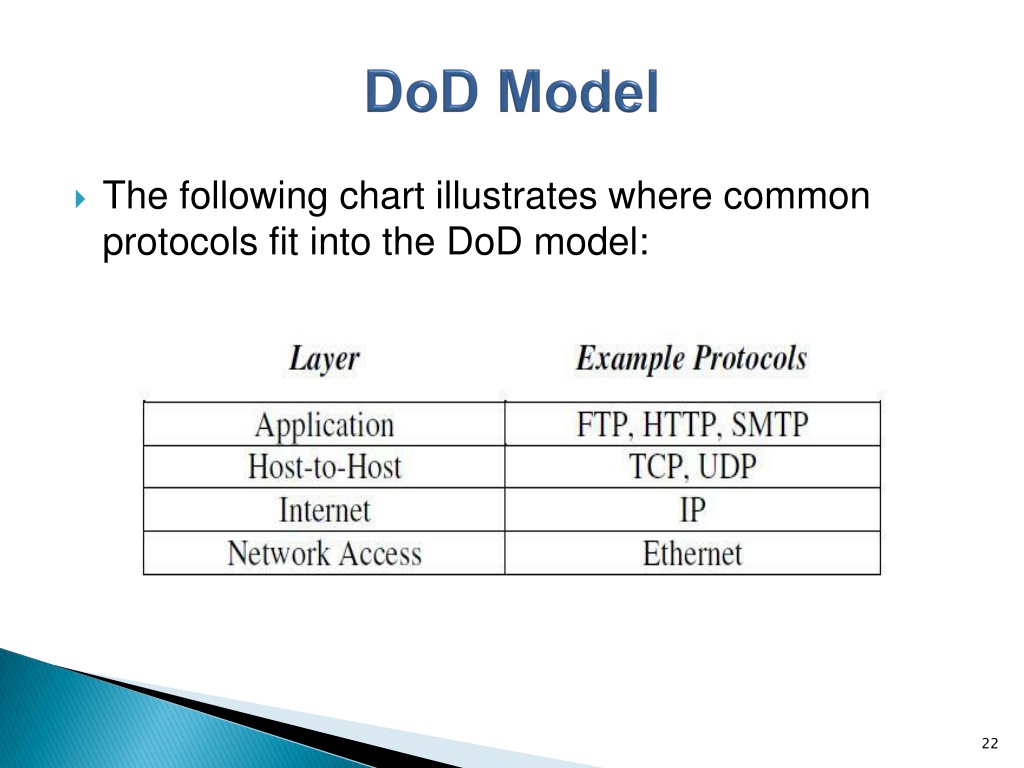 DoD Model

The following chart illustrates where common protocols fit into the DoD model:

| Layer | Example Protocols |
|---|---|
| Application | FTP, HTTP, SMTP |
| Host-to-Host | TCP, UDP |
| Internet | IP |
| Network Access | Ethernet |

22